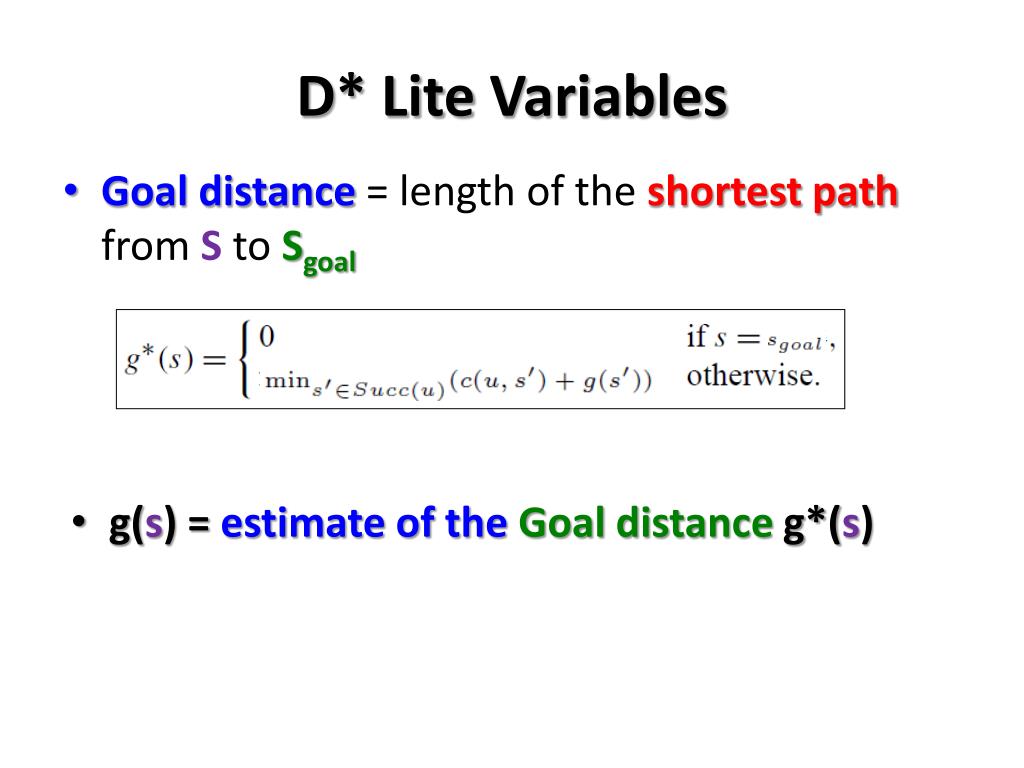 D* Lite Variables

• Goal distance = length of the shortest path from S to $S_{goal}$

$g^*(s) = \begin{cases} 0 & \text{if } s = s_{goal}, \\ \min_{s' \in Succ(u)}(c(u, s') + g(s')) & \text{otherwise.} \end{cases}$

• g(s) = estimate of the Goal distance g*(s)